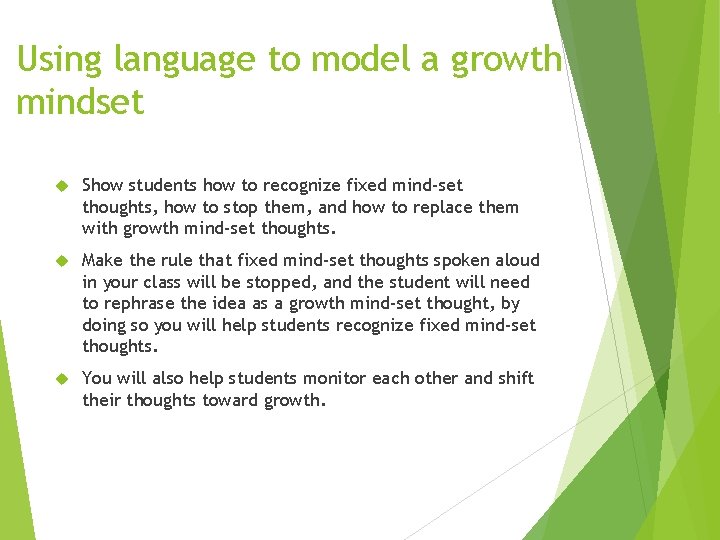 Using language to model a growth mindset

Show students how to recognize fixed mind-set thoughts, how to stop them, and how to replace them with growth mind-set thoughts.

Make the rule that fixed mind-set thoughts spoken aloud in your class will be stopped, and the student will need to rephrase the idea as a growth mind-set thought, by doing so you will help students recognize fixed mind-set thoughts.

You will also help students monitor each other and shift their thoughts toward growth.